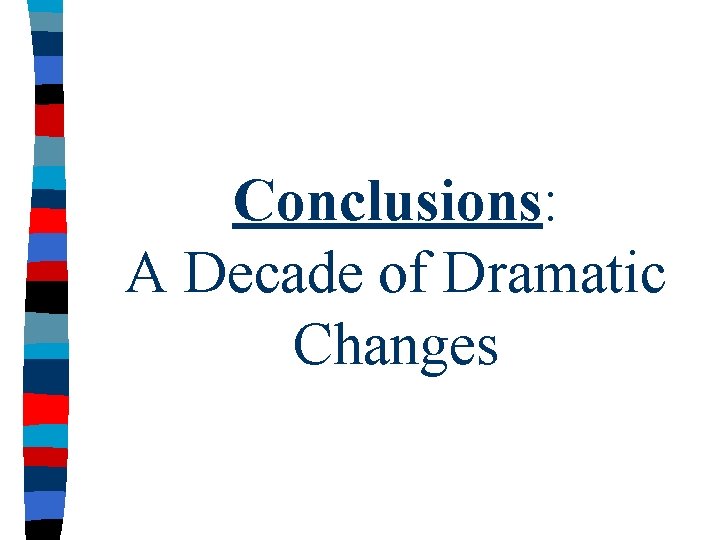 Conclusions:
A Decade of Dramatic Changes